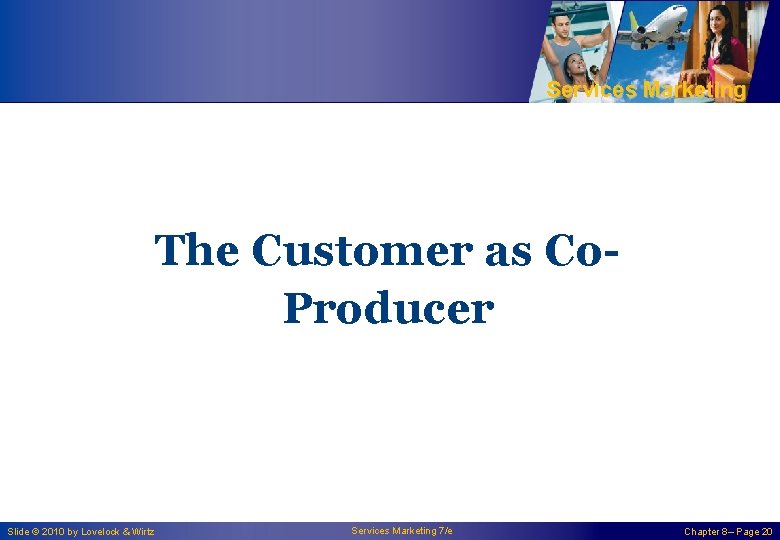 Services Marketing

The Customer as Co-Producer

Slide © 2010 by Lovelock & Wirtz
Services Marketing 7/e
Chapter 8 – Page 20